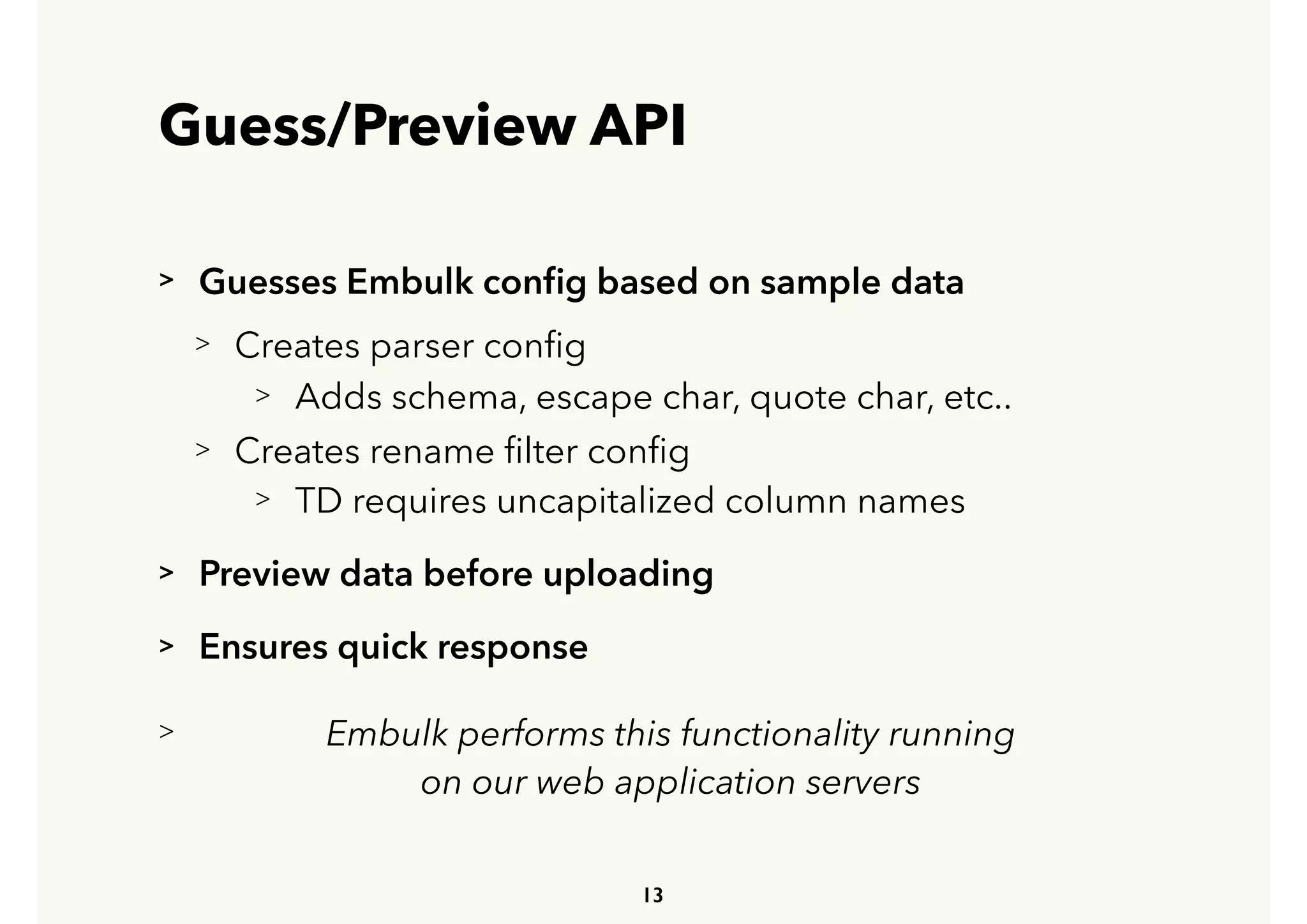 Guess/Preview API

> Guesses Embulk config based on sample data

> Creates parser config

> Adds schema, escape char, quote char, etc..

> Creates rename filter config

> TD requires uncapitalized column names

> Preview data before uploading

> Ensures quick response

> Embulk performs this functionality running on our web application servers

13